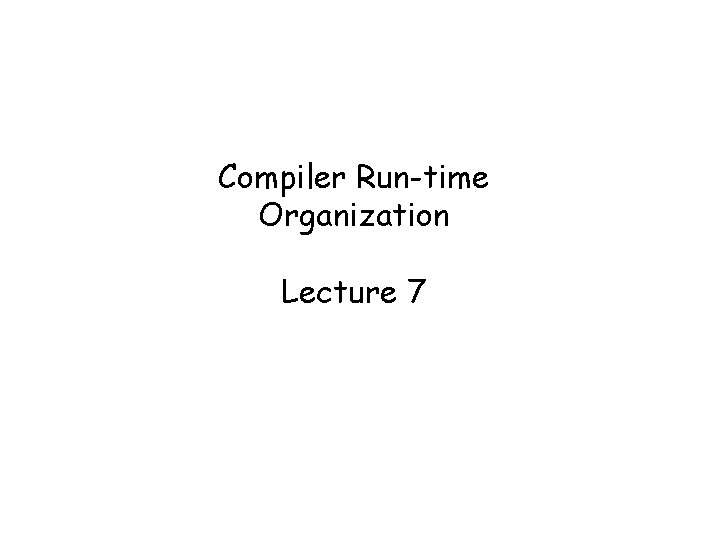 Compiler Run-time Organization

Lecture 7